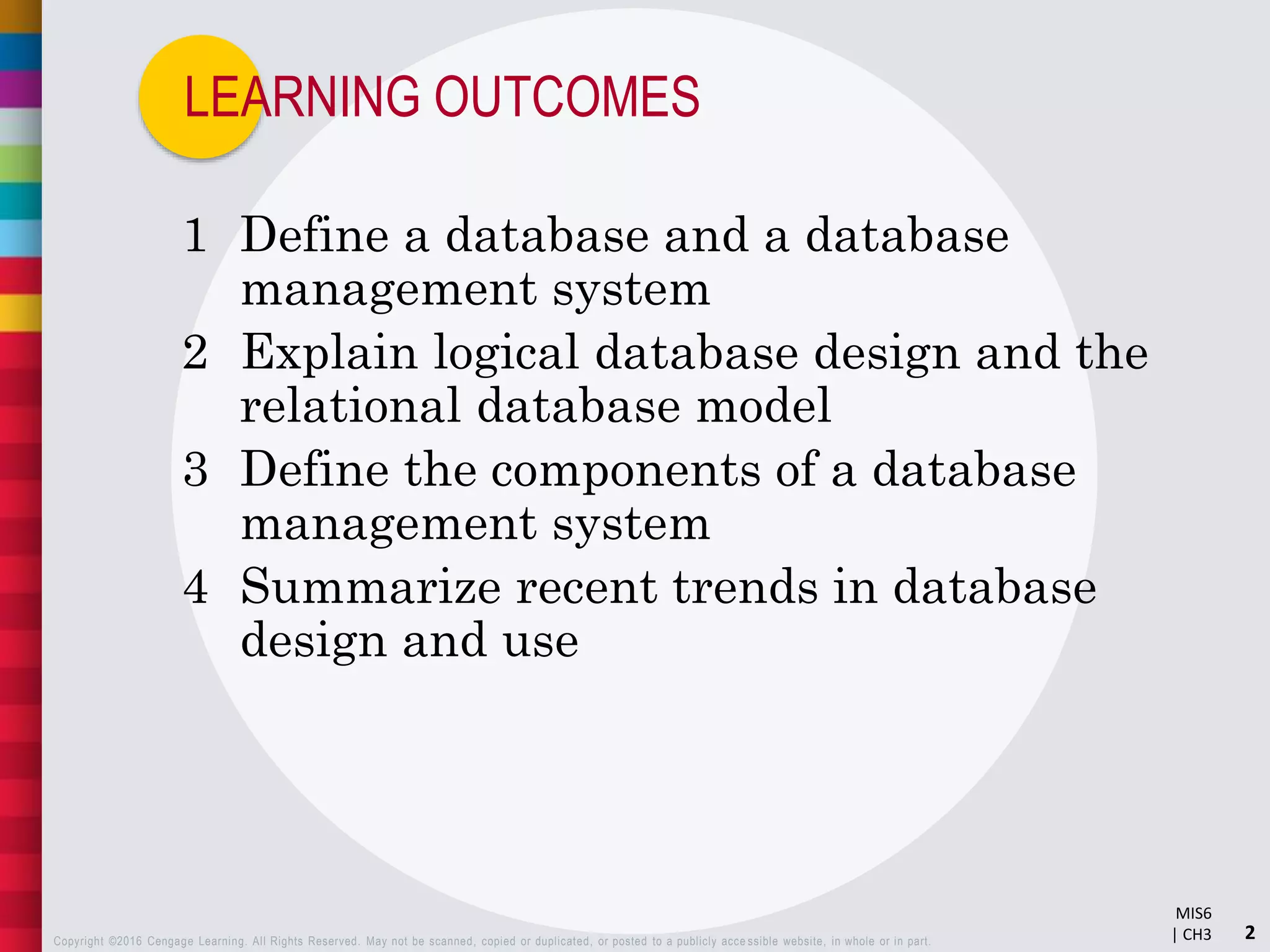 LEARNING OUTCOMES

1 Define a database and a database management system

2 Explain logical database design and the relational database model

3 Define the components of a database management system

4 Summarize recent trends in database design and use

Copyright ©2016 Cengage Learning. All Rights Reserved. May not be scanned, copied or duplicated, or posted to a publicly accessible website, in whole or in part.

MIS6 | CH3

2